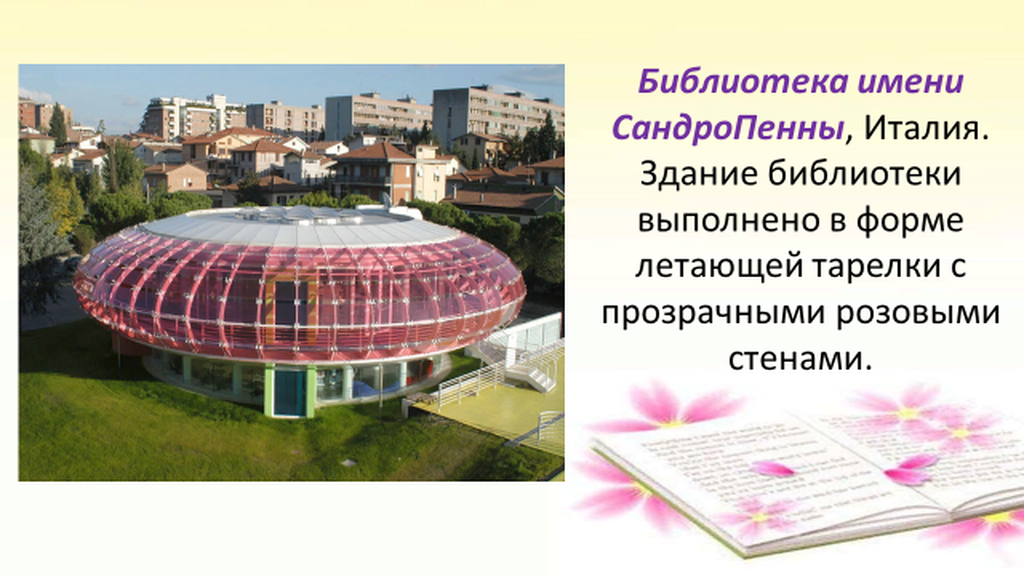 Библиотека имени СандроПенны, Италия. Здание библиотеки выполнено в форме летающей тарелки с прозрачными розовыми стенами.